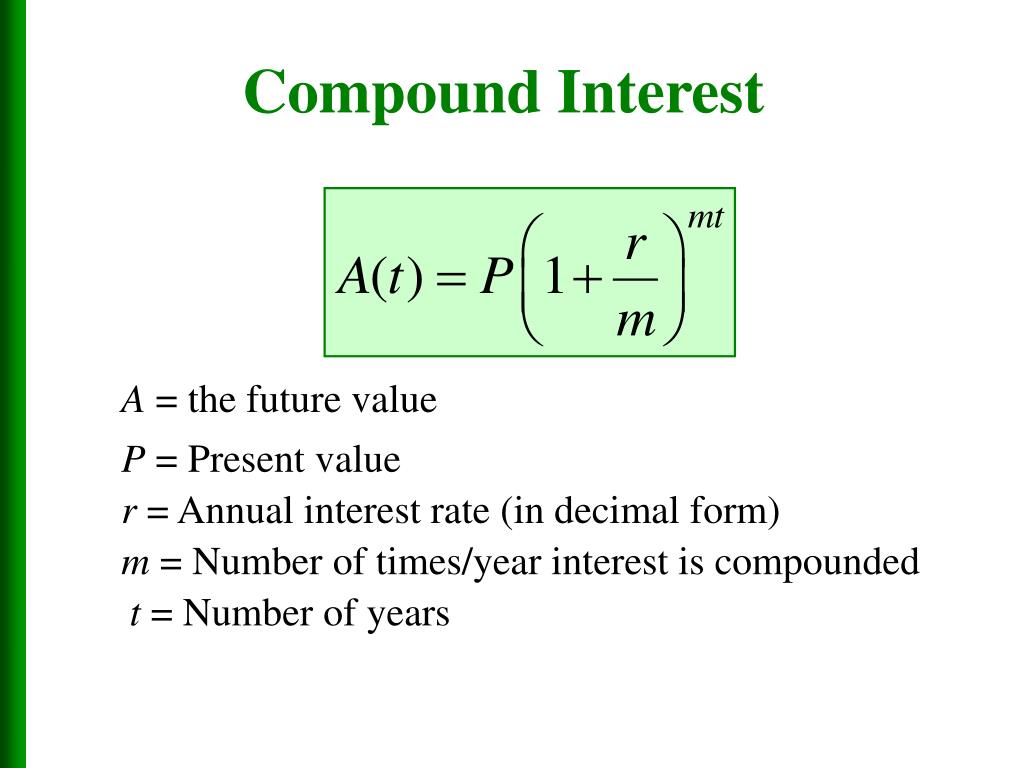 Compound Interest

$A(t) = P\left(1 + \frac{r}{m}\right)^{mt}$

$A$ = the future value

$P$ = Present value

$r$ = Annual interest rate (in decimal form)

$m$ = Number of times/year interest is compounded

$t$ = Number of years